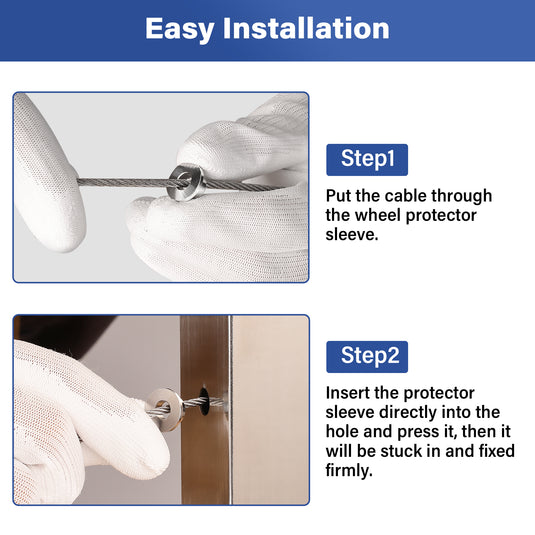 Easy Installation

Step1

Put the cable through the wheel protector sleeve.

Step2

Insert the protector sleeve directly into the hole and press it, then it will be stuck in and fixed firmly.